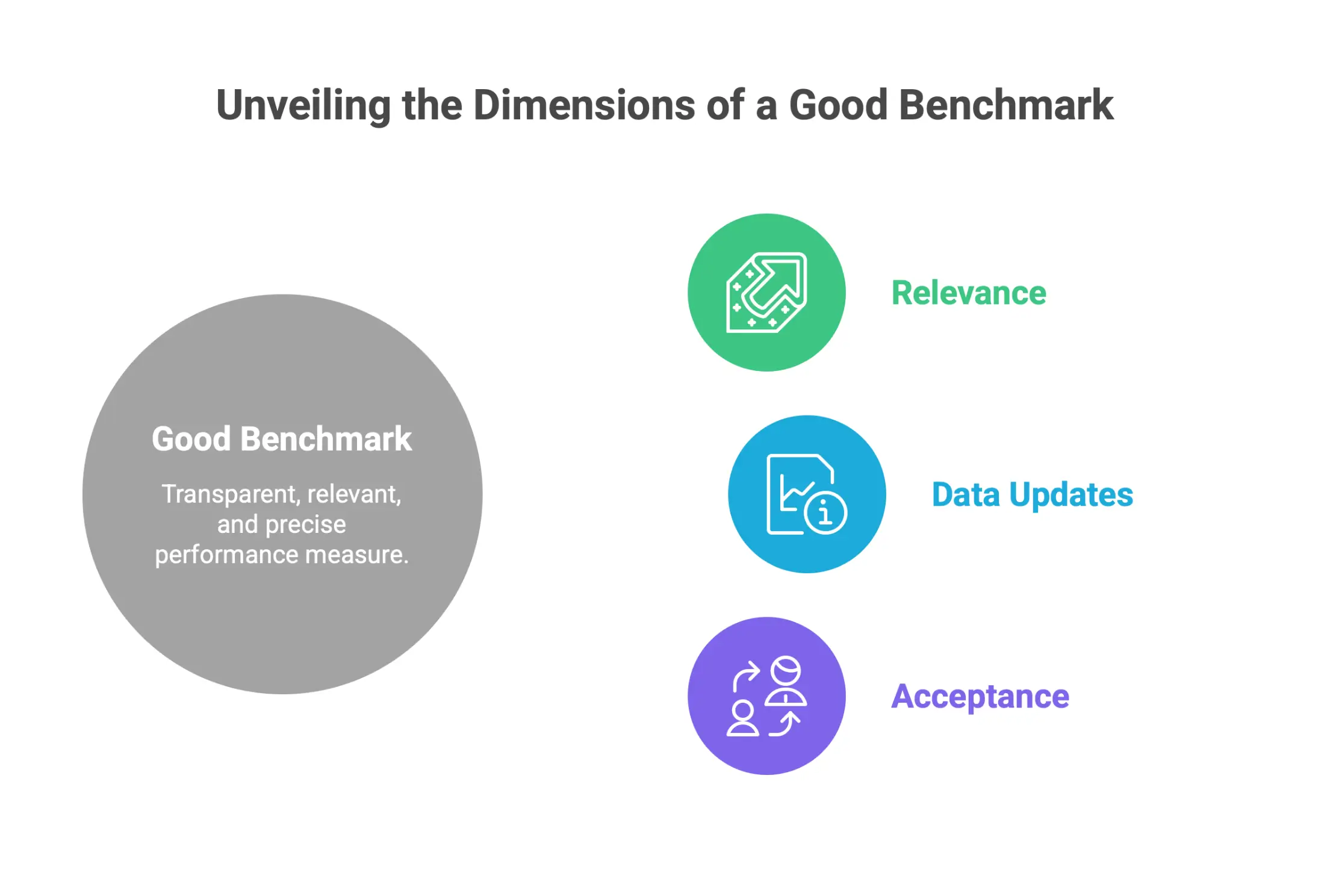 Unveiling the Dimensions of a Good Benchmark

Good Benchmark

Transparent, relevant, and precise performance measure.

Relevance

Data Updates

Acceptance